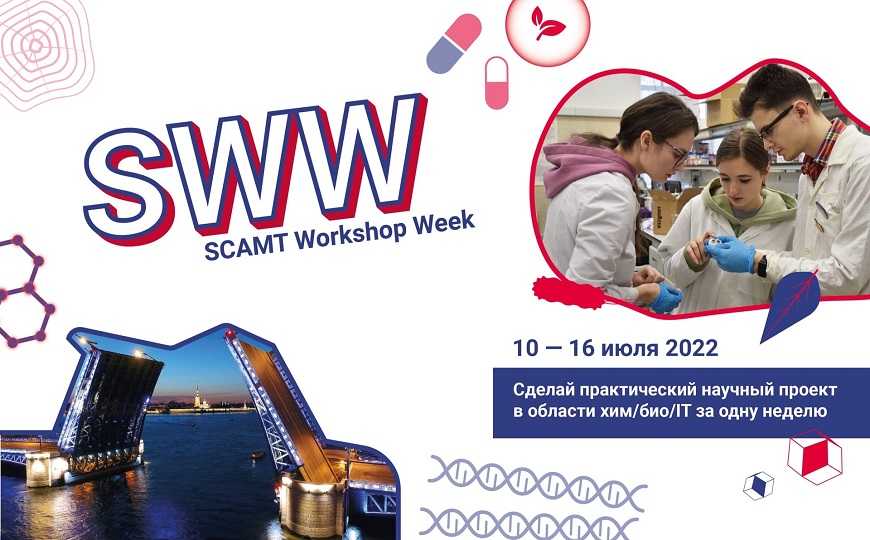 SWW
SCAMT Workshop Week

10 — 16 июля 2022

Сделай практический научный проект в области хим/био/IT за одну неделю